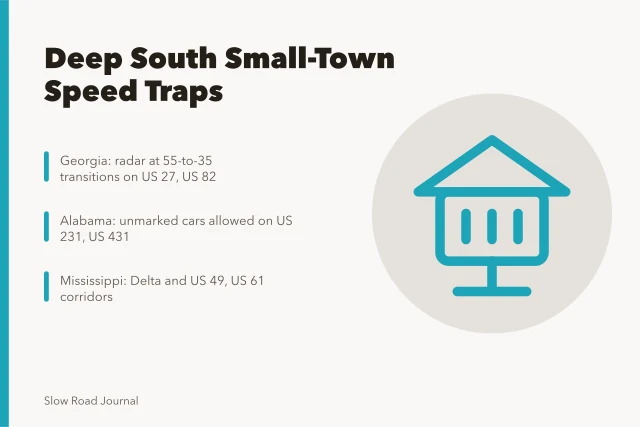 Deep South Small-Town Speed Traps

Georgia: radar at 55-to-35 transitions on US 27, US 82

Alabama: unmarked cars allowed on US 231, US 431

Mississippi: Delta and US 49, US 61 corridors

Slow Road Journal